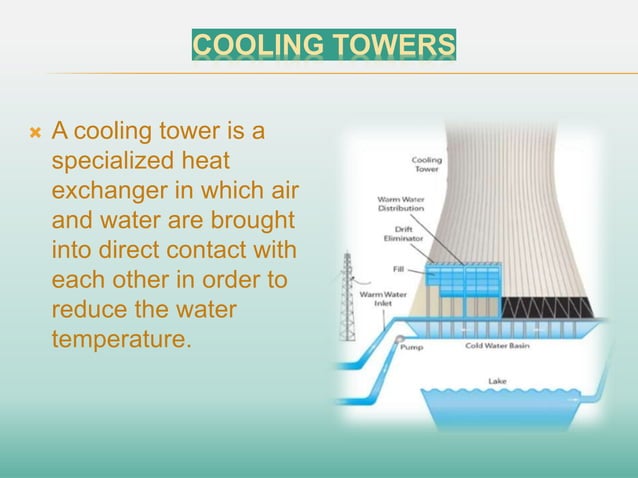 COOLING TOWERS

A cooling tower is a specialized heat exchanger in which air and water are brought into direct contact with each other in order to reduce the water temperature.

Cooling Tower

Warm Water Distribution

Drift Eliminator

Fill

Warm Water Inlet

Pump

Cold Water Basin

Lake